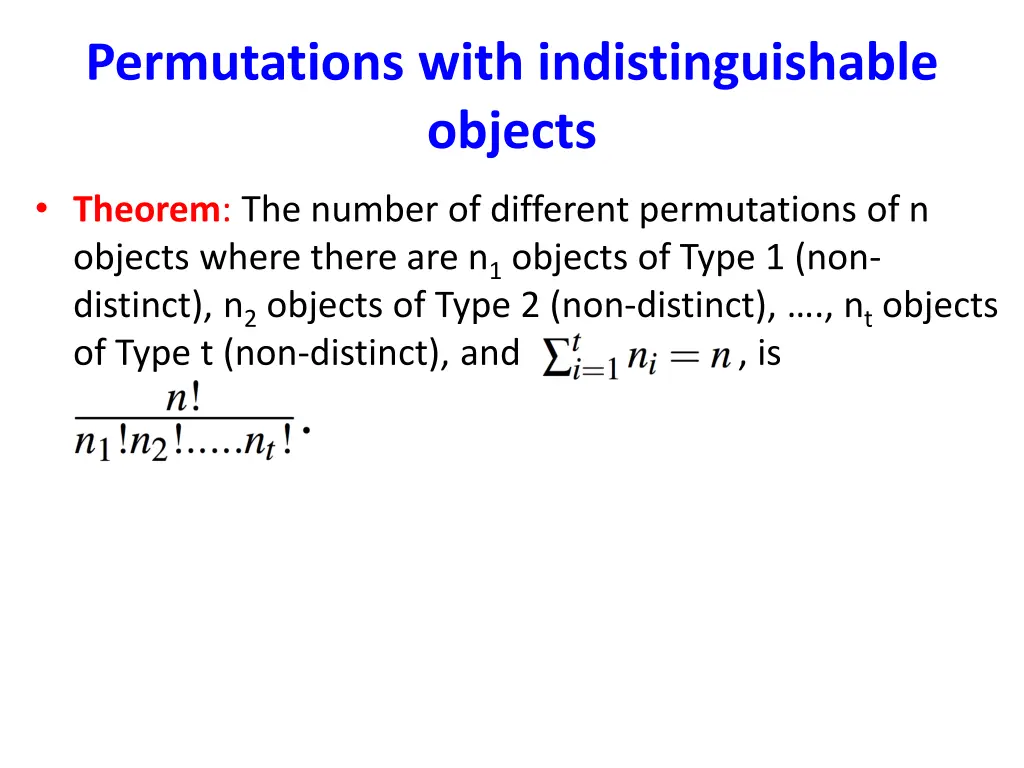 Permutations with indistinguishable objects

• Theorem: The number of different permutations of n objects where there are $n_1$ objects of Type 1 (non-distinct), $n_2$ objects of Type 2 (non-distinct), …., $n_t$ objects of Type t (non-distinct), and $\sum_{i=1}^{t} n_i = n$ , is $\frac{n!}{n_1!n_2!.....n_t!}$.